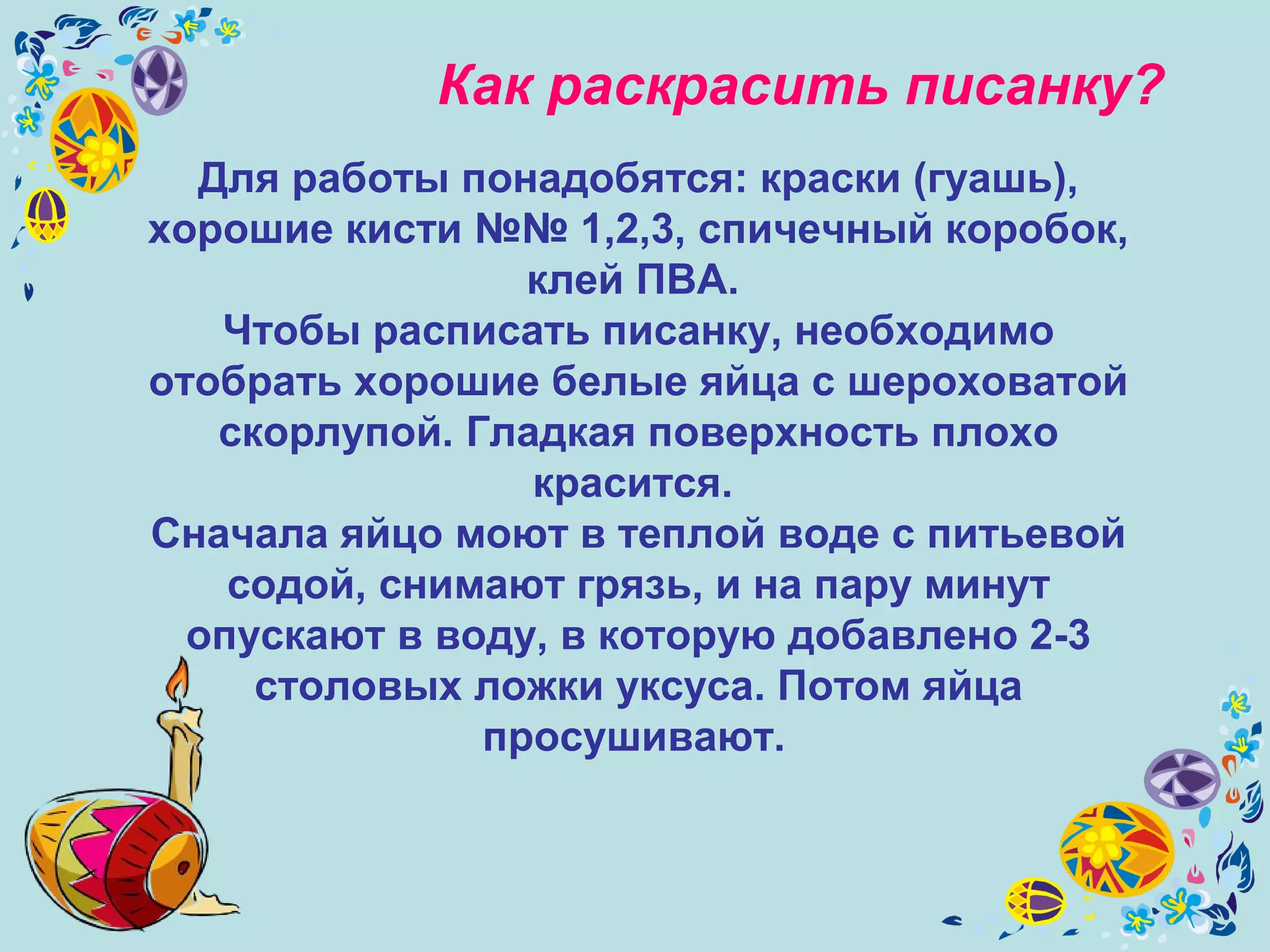 Как раскрасить писанку?

Для работы понадобятся: краски (гуашь), хорошие кисти №№ 1,2,3, спичечный коробок, клей ПВА.
Чтобы расписать писанку, необходимо отобрать хорошие белые яйца с шероховатой скорлупой. Гладкая поверхность плохо красится.
Сначала яйцо моют в теплой воде с питьевой содой, снимают грязь, и на пару минут опускают в воду, в которую добавлено 2-3 столовых ложки уксуса. Потом яйца просушивают.